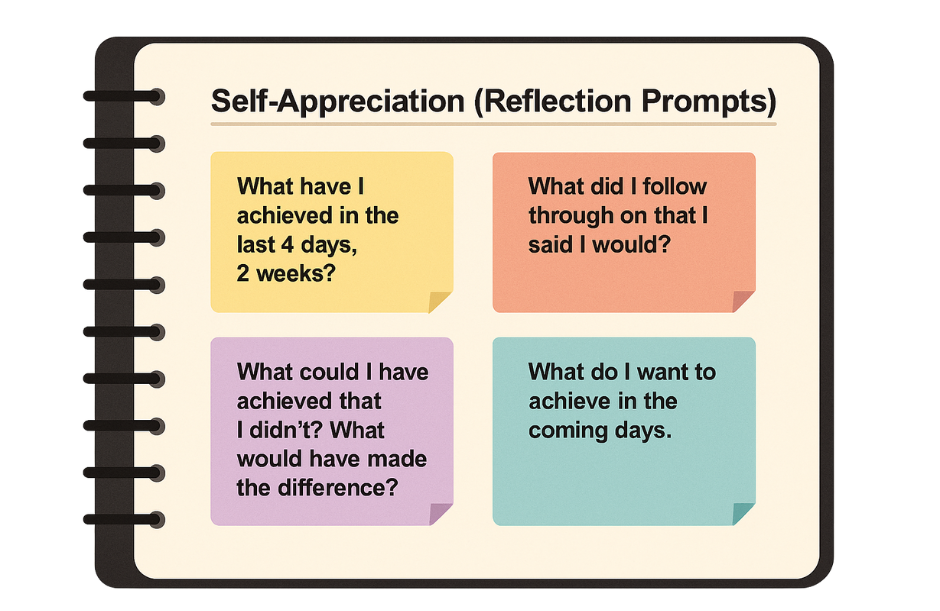 Self-Appreciation (Reflection Prompts)

What have I achieved in the last 4 days, 2 weeks?

What did I follow through on that I said I would?

What could I have achieved that I didn't? What would have made the difference?

What do I want to achieve in the coming days.